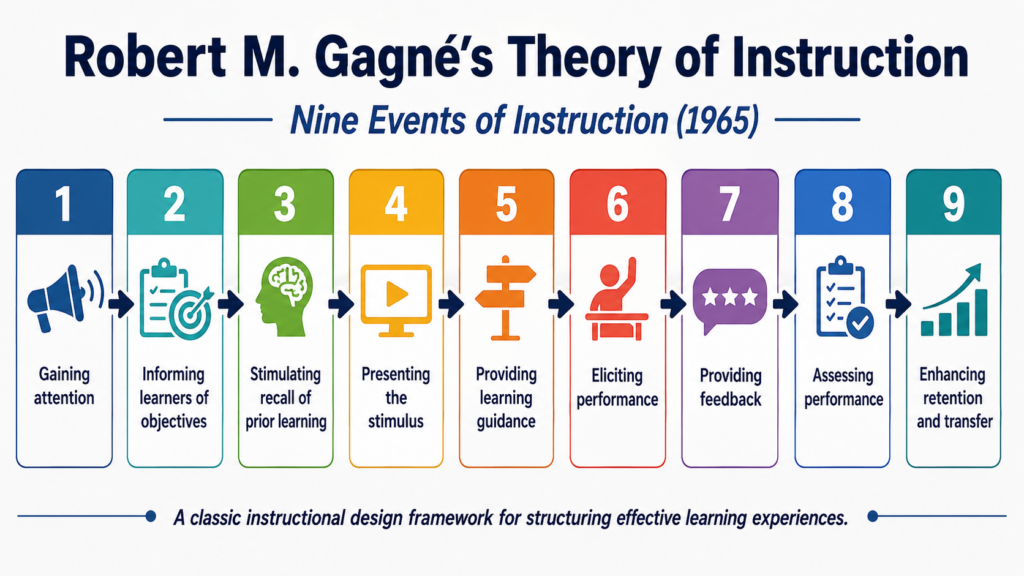 Robert M. Gagné's Theory of Instruction

Nine Events of Instruction (1965)

1
Gaining attention

2
Informing learners of objectives

3
Stimulating recall of prior learning

4
Presenting the stimulus

5
Providing learning guidance

6
Eliciting performance

7
Providing feedback

8
Assessing performance

9
Enhancing retention and transfer

A classic instructional design framework for structuring effective learning experiences.